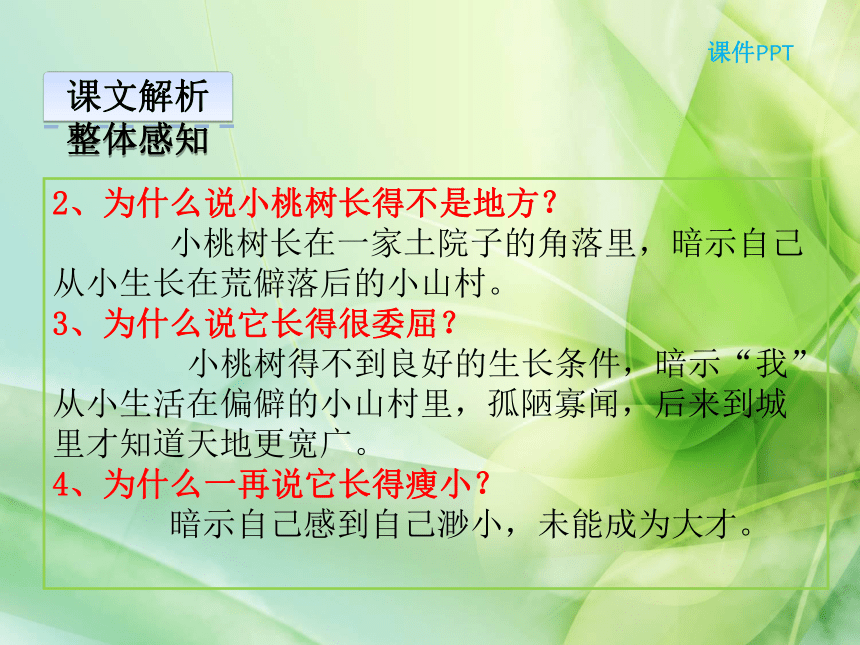 课件PPT

课文解析

整体感知

2、为什么说小桃树长得不是地方？

小桃树长在一家土院子的角落里，暗示自己从小生长在荒僻落后的小山村。

3、为什么说它长得很委屈？

小桃树得不到良好的生长条件，暗示“我”从小生活在偏僻的小山村里，孤陋寡闻，后来到城里才知道天地更宽广。

4、为什么一再说它长得瘦小？

暗示自己感到自己渺小，未能成为大才。